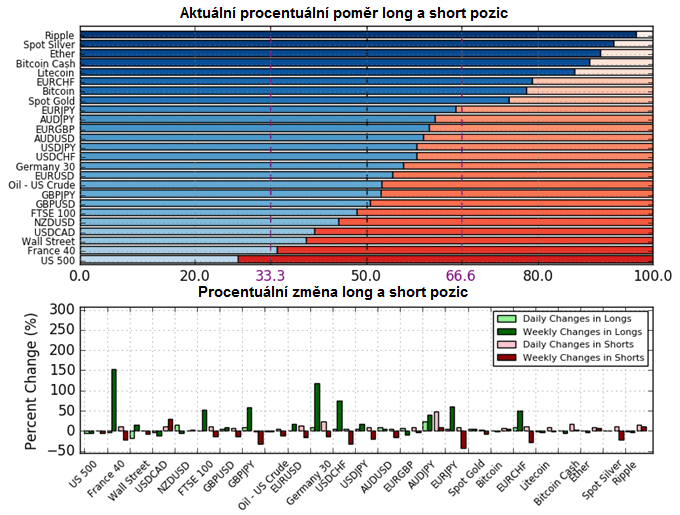 Aktuální procentuální poměr long a short pozic

Ripple
Spot Silver
Ether
Bitcoin Cash
Litecoin
EURCHF
Bitcoin
Spot Gold
EURJPY
AUDJPY
EURGBP
AUDUSD
USDJPY
USDCHF
Germany 30
EURUSD
Oil - US Crude
GBPJPY
GBPUSD
FTSE 100
NZDUSD
USDCAD
Wall Street
France 40
US 500

0.0 20.0 33.3 50.0 66.6 80.0 100.0

Procentuální změna long a short pozic

Percent Change (%)

300
250
200
150
100
50
0
−50

Daily Changes in Longs
Weekly Changes in Longs
Daily Changes in Shorts
Weekly Changes in Shorts

US 500
France 40
Wall Street
USDCAD
NZDUSD
FTSE 100
GBPUSD
GBPJPY
Oil - US Crude
EURUSD
Germany 30
USDCHF
USDJPY
AUDUSD
EURGBP
AUDJPY
EURJPY
Spot Gold
Bitcoin
EURCHF
Litecoin
Bitcoin Cash
Ether
Spot Silver
Ripple